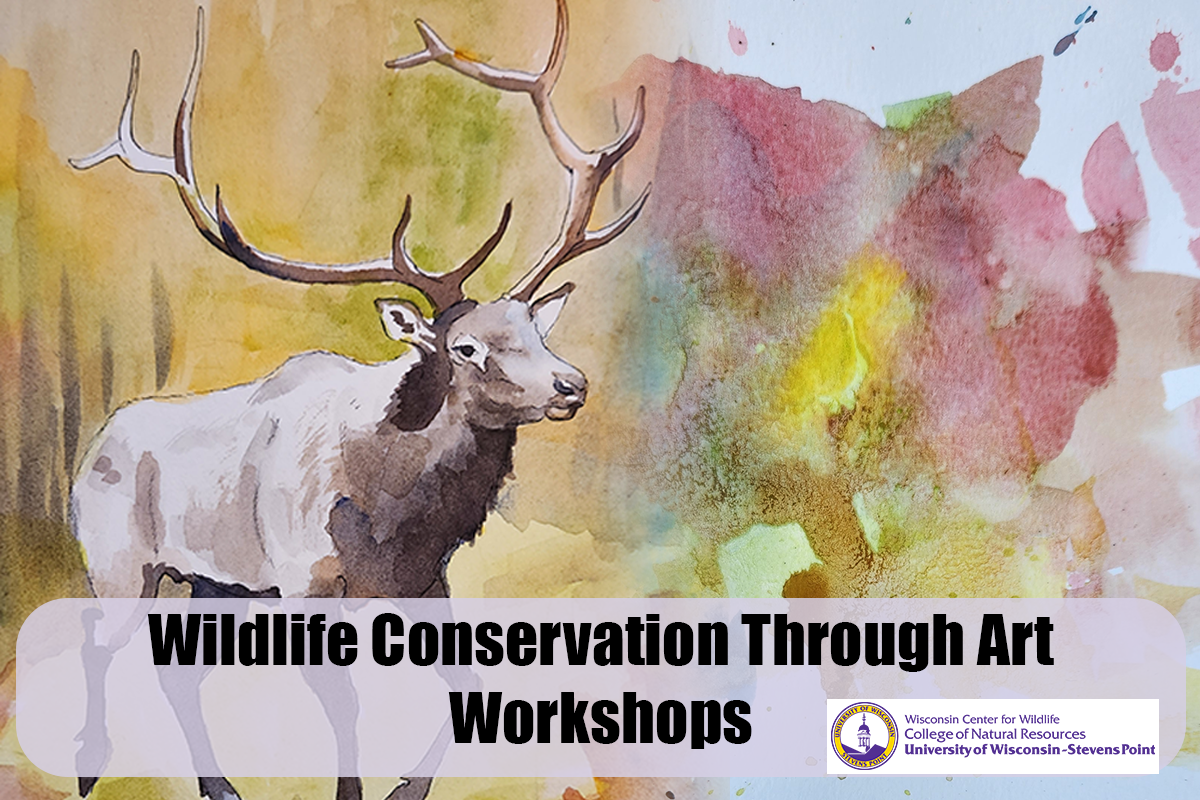 Wildlife Conservation Through Art Workshops

UNIVERSITY OF WISCONSIN STEVENS POINT

Wisconsin Center for Wildlife
College of Natural Resources
University of Wisconsin-Stevens Point